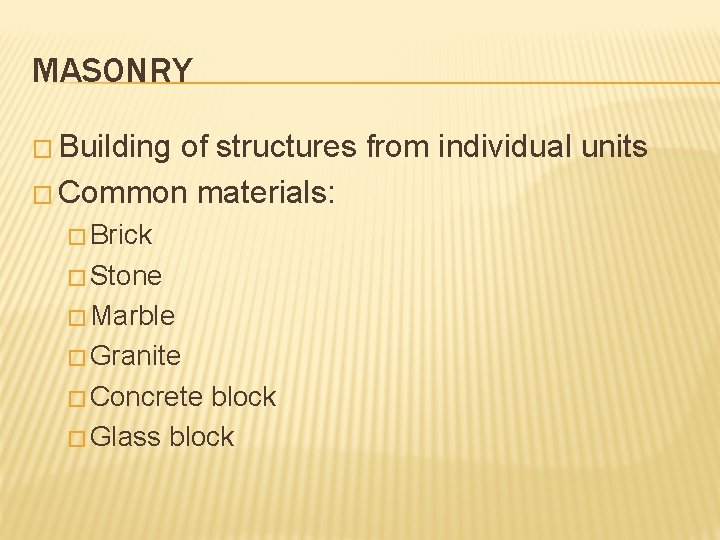 MASONRY

□ Building of structures from individual units
□ Common materials:
□ Brick
□ Stone
□ Marble
□ Granite
□ Concrete block
□ Glass block